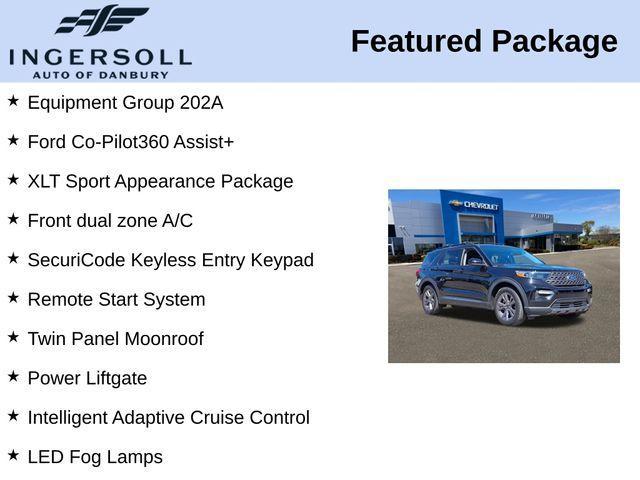 INGERSOLL
AUTO OF DANBURY

Featured Package

★ Equipment Group 202A

★ Ford Co-Pilot360 Assist+

★ XLT Sport Appearance Package

★ Front dual zone A/C

★ SecuriCode Keyless Entry Keypad

★ Remote Start System

★ Twin Panel Moonroof

★ Power Liftgate

★ Intelligent Adaptive Cruise Control

★ LED Fog Lamps

CHEVROLET